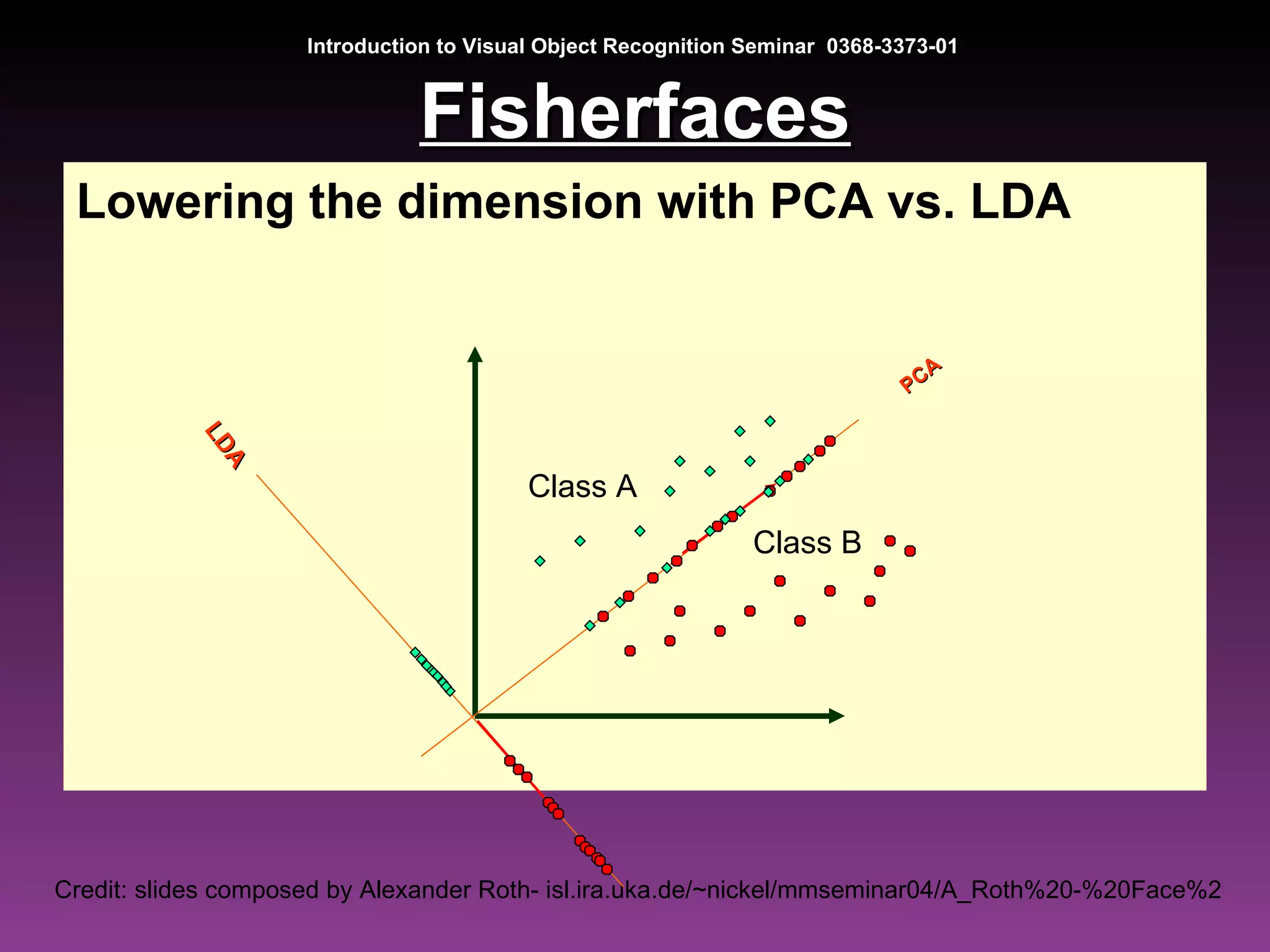 Introduction to Visual Object Recognition Seminar 0368-3373-01

Fisherfaces

Lowering the dimension with PCA vs. LDA

PCA

LDA

Class A

Class B

Credit: slides composed by Alexander Roth- isl.ira.uka.de/~nickel/mmseminar04/A_Roth%20-%20Face%2